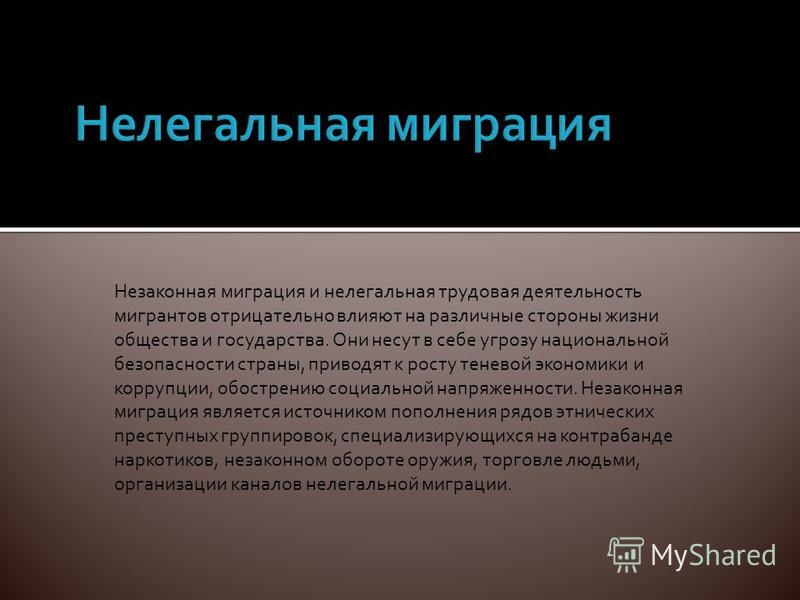 Нелегальная миграция

Незаконная миграция и нелегальная трудовая деятельность мигрантов отрицательно влияют на различные стороны жизни общества и государства. Они несут в себе угрозу национальной безопасности страны, приводят к росту теневой экономики и коррупции, обострению социальной напряженности. Незаконная миграция является источником пополнения рядов этнических преступных группировок, специализирующихся на контрабанде наркотиков, незаконном обороте оружия, торговле людьми, организации каналов нелегальной миграции.

MyShared